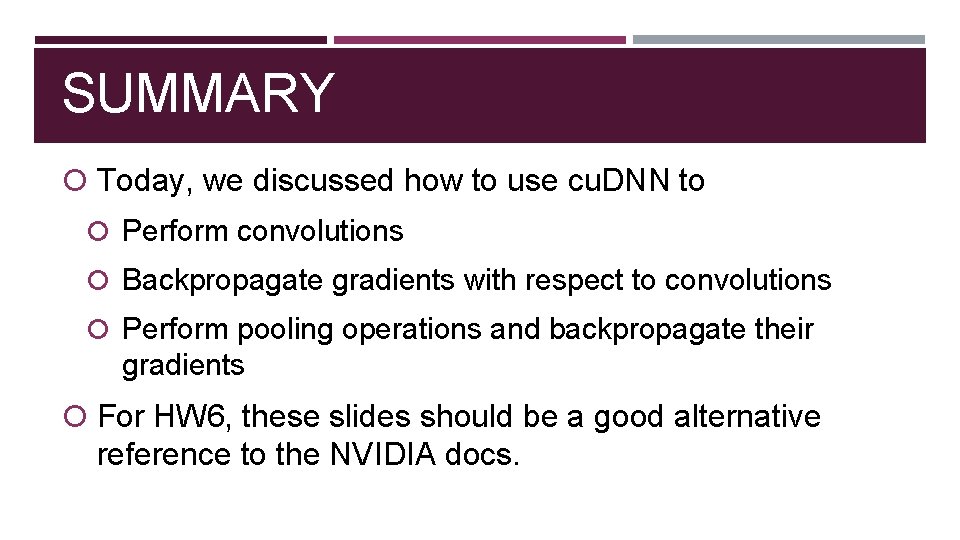 SUMMARY

Today, we discussed how to use cuDNN to

Perform convolutions

Backpropagate gradients with respect to convolutions

Perform pooling operations and backpropagate their gradients

For HW6, these slides should be a good alternative reference to the NVIDIA docs.